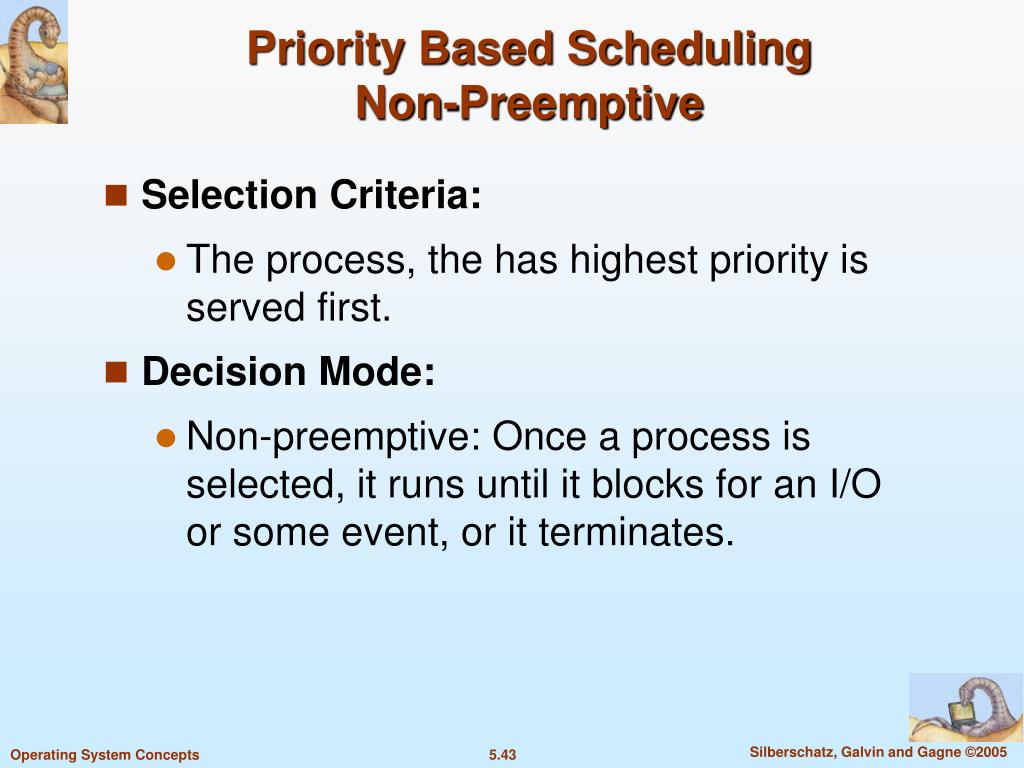 Priority Based Scheduling
Non-Preemptive

Selection Criteria:

The process, the has highest priority is served first.

Decision Mode:

Non-preemptive: Once a process is selected, it runs until it blocks for an I/O or some event, or it terminates.

Operating System Concepts 5.43 Silberschatz, Galvin and Gagne ©2005